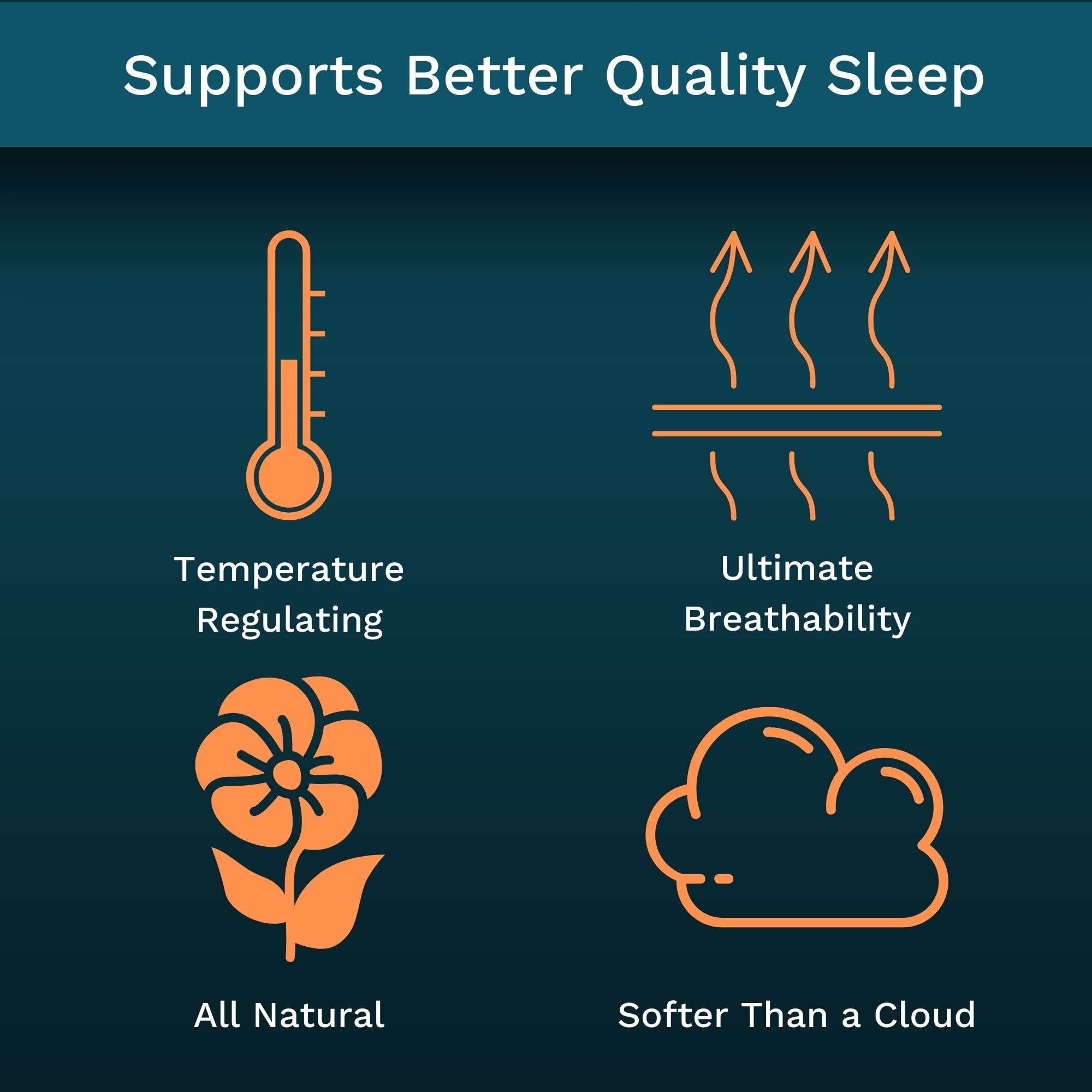 Supports Better Quality Sleep

Temperature Regulating

Ultimate Breathability

All Natural

Softer Than a Cloud